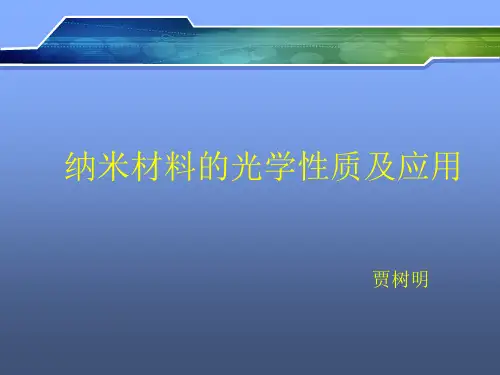 纳米材料的光学性质及应用

贾树明